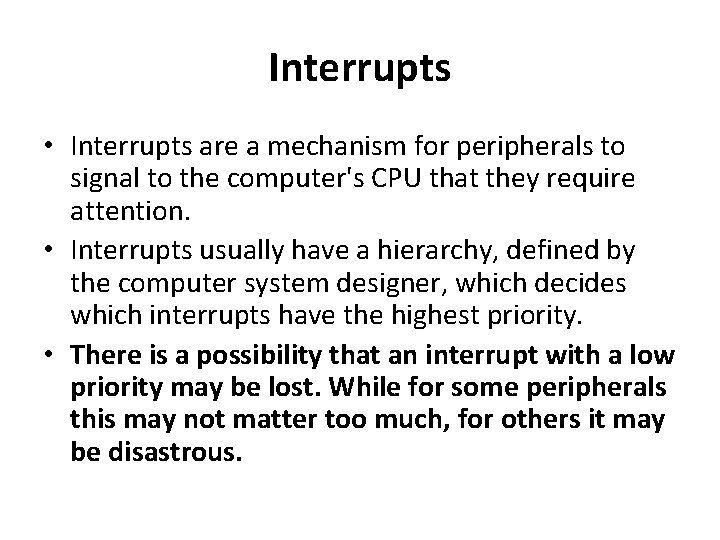 Interrupts

• Interrupts are a mechanism for peripherals to signal to the computer's CPU that they require attention.
• Interrupts usually have a hierarchy, defined by the computer system designer, which decides which interrupts have the highest priority.
• There is a possibility that an interrupt with a low priority may be lost. While for some peripherals this may not matter too much, for others it may be disastrous.